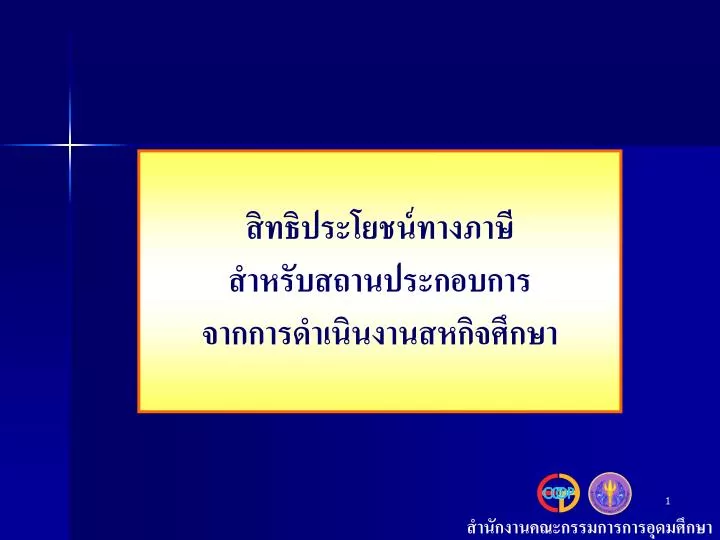 สิทธิประโยชน์ทางภาษี
สำหรับสถานประกอบการ
จากการดำเนินงานสหกิจศึกษา

1

สำนักงานคณะกรรมการการอุดมศึกษา